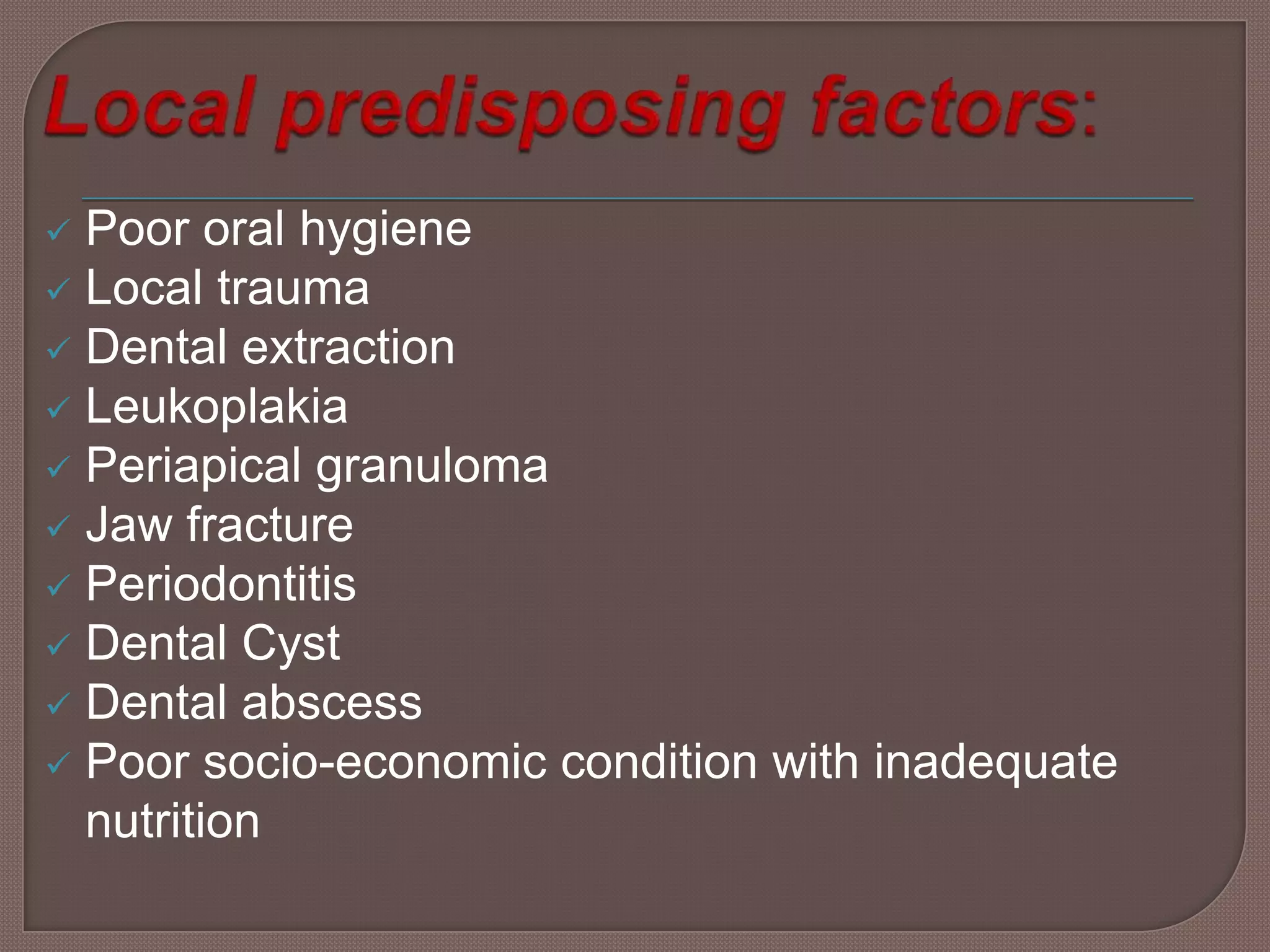 Local predisposing factors:

✓ Poor oral hygiene
✓ Local trauma
✓ Dental extraction
✓ Leukoplakia
✓ Periapical granuloma
✓ Jaw fracture
✓ Periodontitis
✓ Dental Cyst
✓ Dental abscess
✓ Poor socio-economic condition with inadequate nutrition